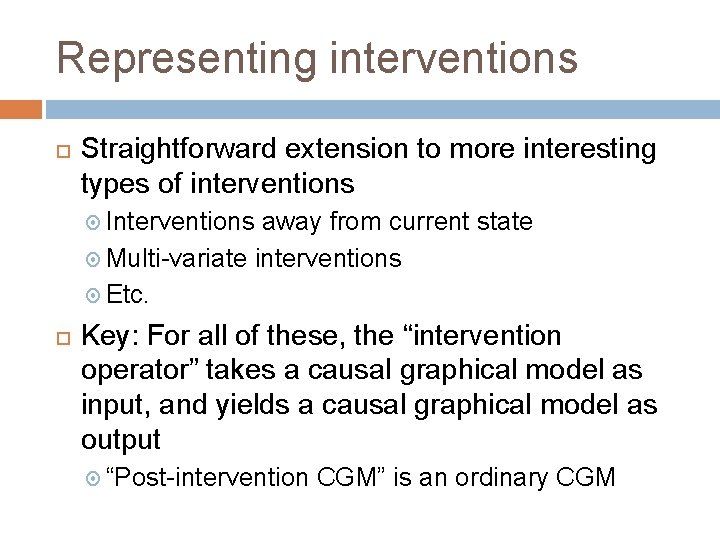 Representing interventions

Straightforward extension to more interesting types of interventions

Interventions away from current state

Multi-variate interventions

Etc.

Key: For all of these, the “intervention operator” takes a causal graphical model as input, and yields a causal graphical model as output

“Post-intervention CGM” is an ordinary CGM